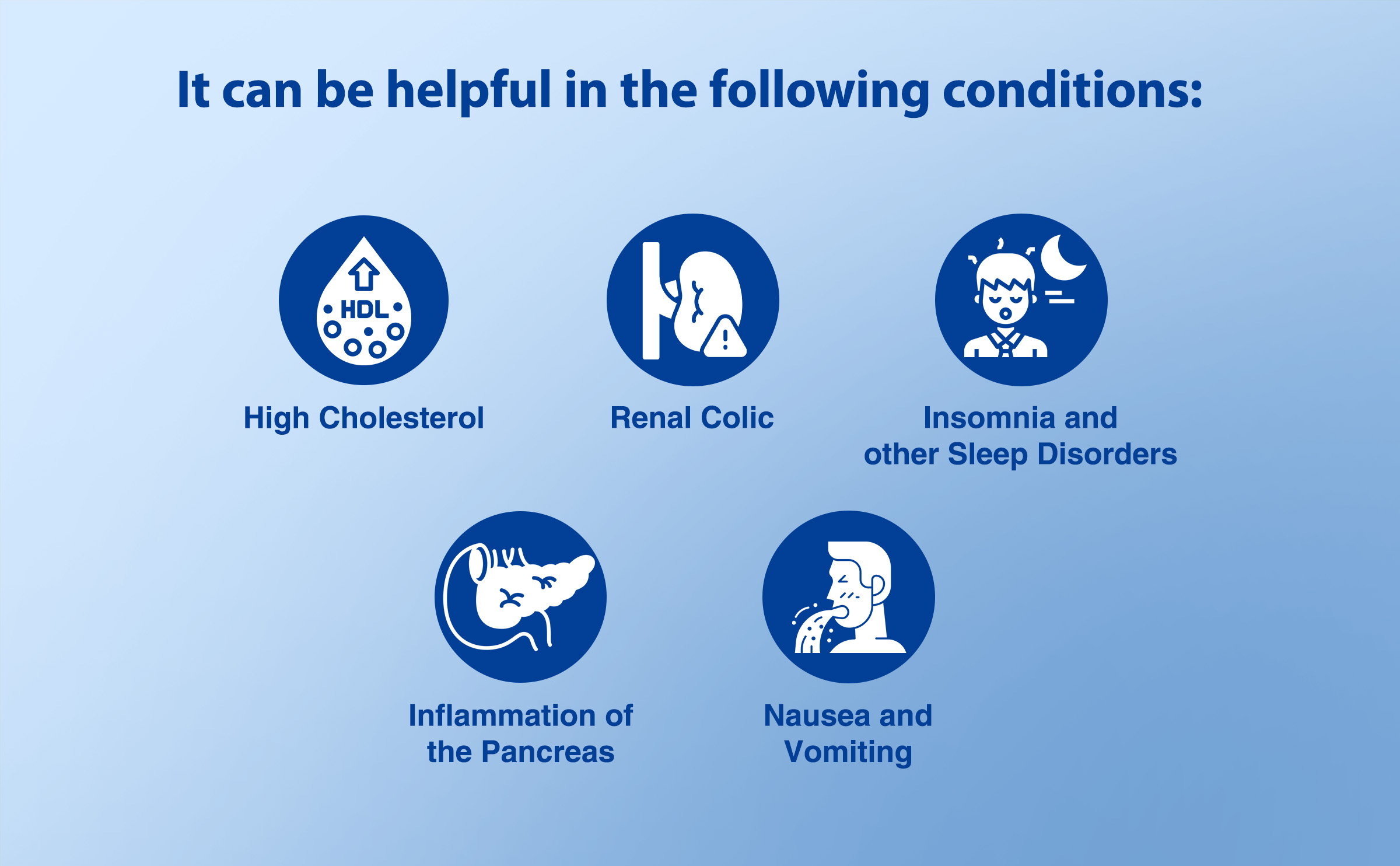 It can be helpful in the following conditions:

HDL

High Cholesterol

Renal Colic

Insomnia and other Sleep Disorders

Inflammation of the Pancreas

Nausea and Vomiting